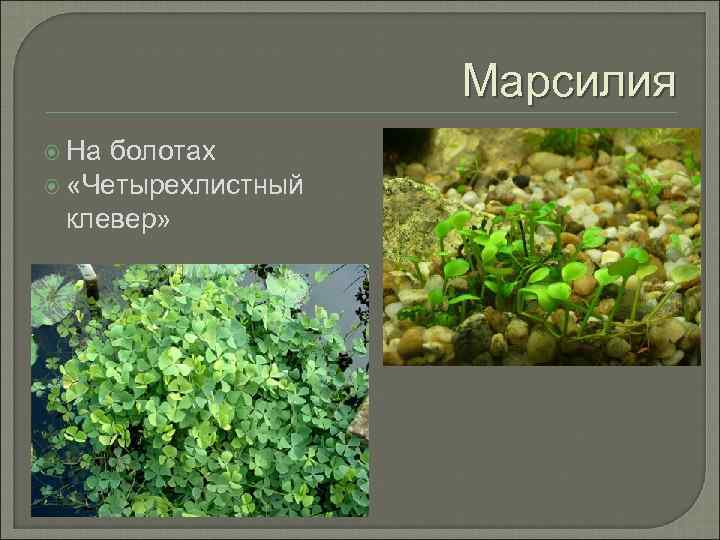 Марсилия

На болотах
«Четырехлистный клевер»